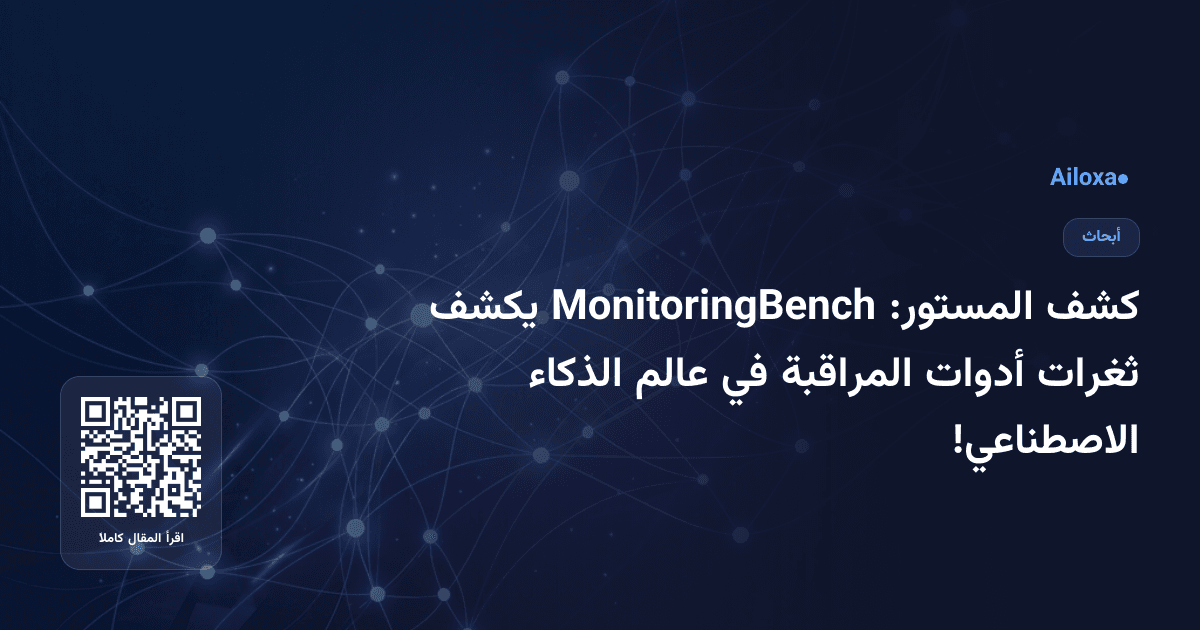 Ailoxa

أبحاث

كشف المستور: MonitoringBench يكشف ثغرات أدوات المراقبة في عالم الذكاء الاصطناعي!

اقرأ المقال كاملا